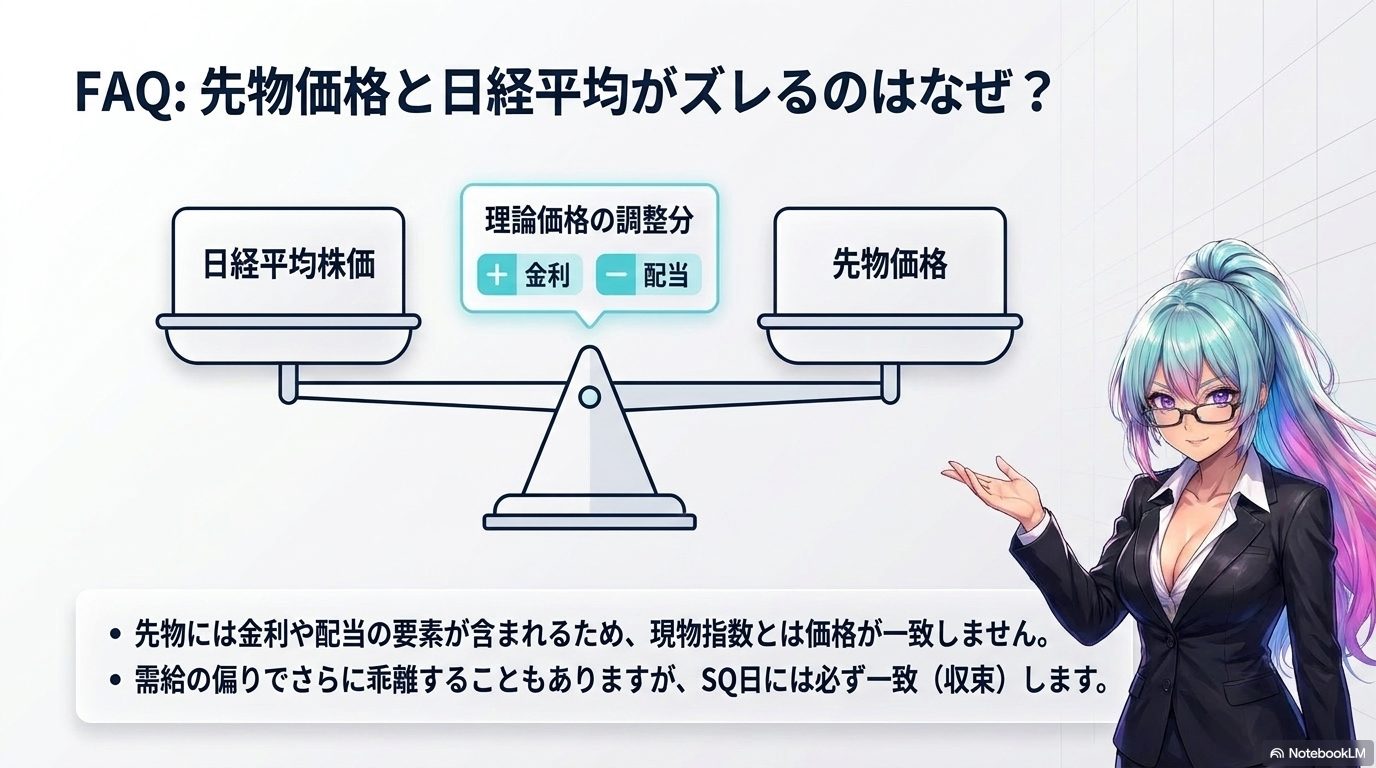 FAQ: 先物価格と日経平均がズレるのはなぜ？

日経平均株価

理論価格の調整分

+ 金利

− 配当

先物価格

• 先物には金利や配当の要素が含まれるため、現物指数とは価格が一致しません。
• 需給の偏りでさらに乖離することもありますが、SQ日には必ず一致（収束）します。

NotebookLM